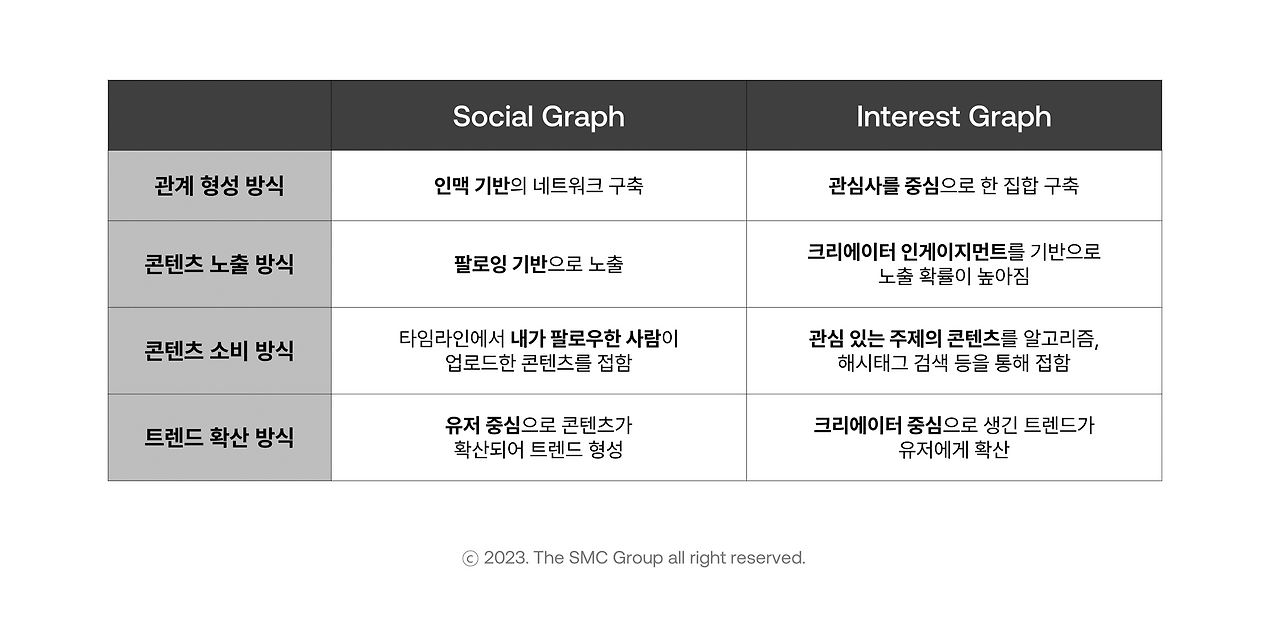 |  | Social Graph | Interest Graph |
|---|---|---|
| 관계 형성 방식 | 인맥 기반의 네트워크 구축 | 관심사를 중심으로 한 집합 구축 |
| 콘텐츠 노출 방식 | 팔로잉 기반으로 노출 | 크리에이터 인게이지먼트를 기반으로 노출 확률이 높아짐 |
| 콘텐츠 소비 방식 | 타임라인에서 내가 팔로우한 사람이 업로드한 콘텐츠를 접함 | 관심 있는 주제의 콘텐츠를 알고리즘, 해시태그 검색 등을 통해 접함 |
| 트렌드 확산 방식 | 유저 중심으로 콘텐츠가 확산되어 트렌드 형성 | 크리에이터 중심으로 생긴 트렌드가 유저에게 확산 |

ⓒ 2023. The SMC Group all right reserved.